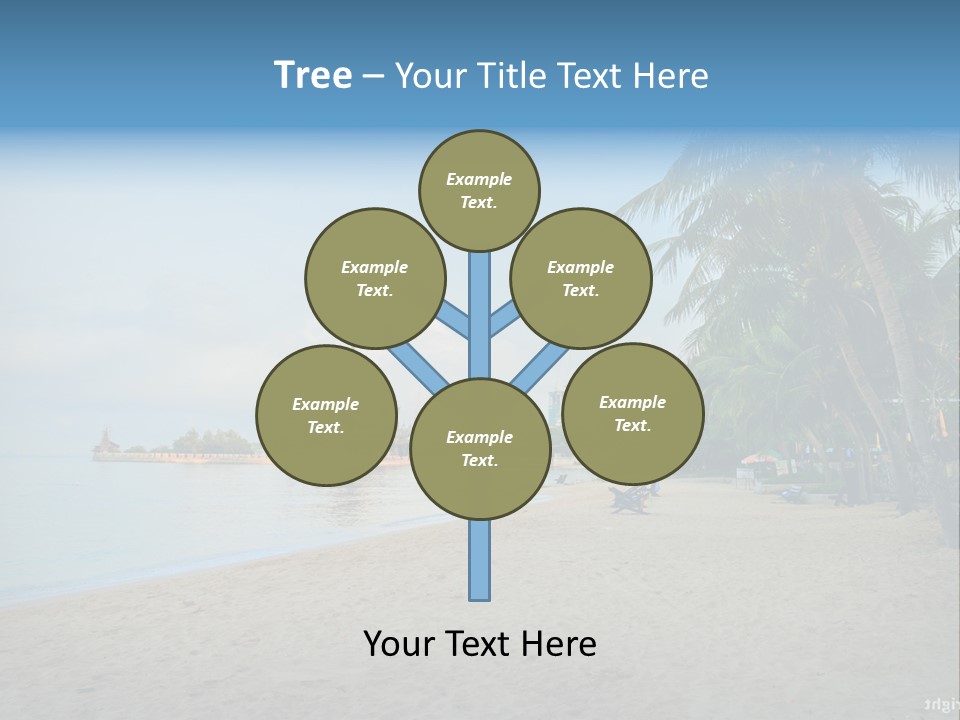 Tree – Your Title Text Here

Example Text.

Example Text.

Example Text.

Example Text.

Example Text.

Example Text.

Your Text Here